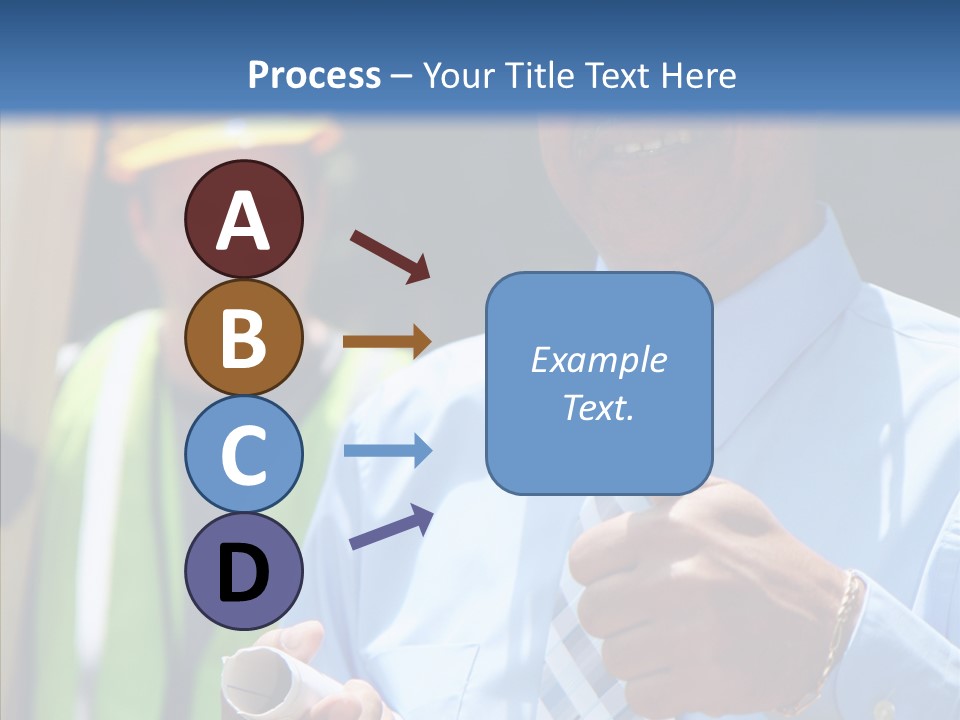 Process – Your Title Text Here

A

B

C

D

Example Text.